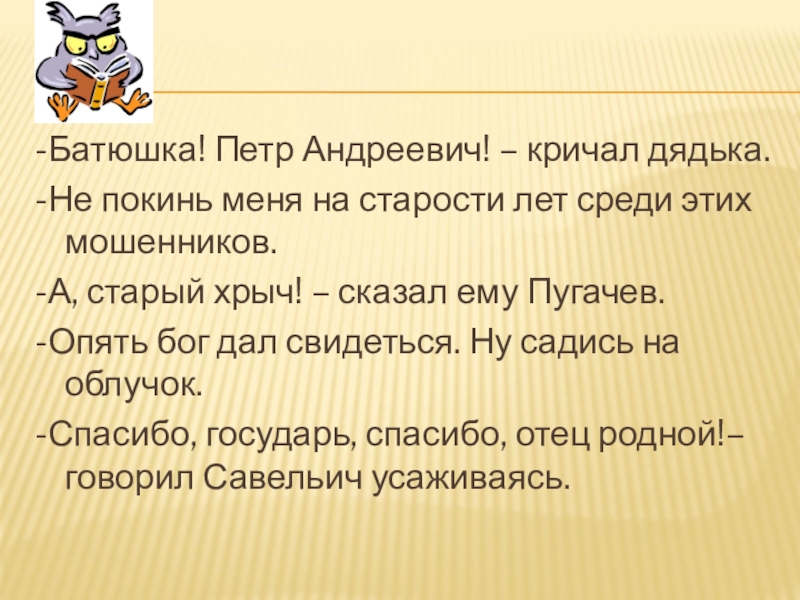 -Батюшка! Петр Андреевич! – кричал дядька.

-Не покинь меня на старости лет среди этих мошенников.

-А, старый хрыч! – сказал ему Пугачев.

-Опять бог дал свидеться. Ну садись на облучок.

-Спасибо, государь, спасибо, отец родной!– говорил Савельич усаживаясь.